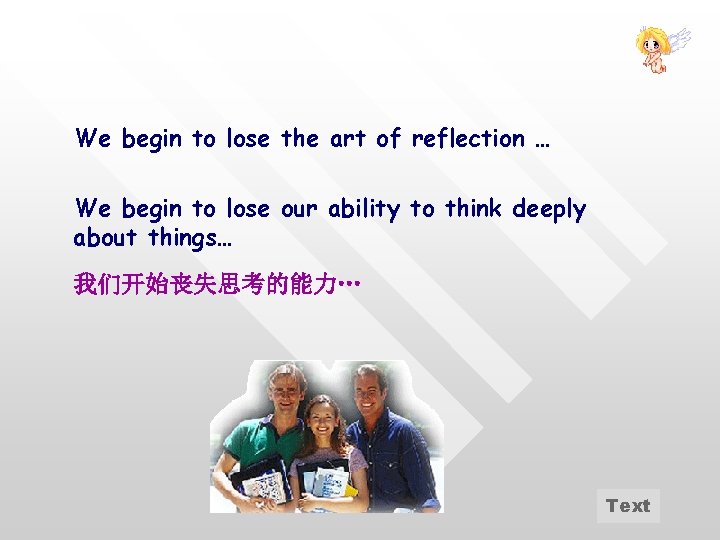 We begin to lose the art of reflection …

We begin to lose our ability to think deeply about things…

我们开始丧失思考的能力…

Text